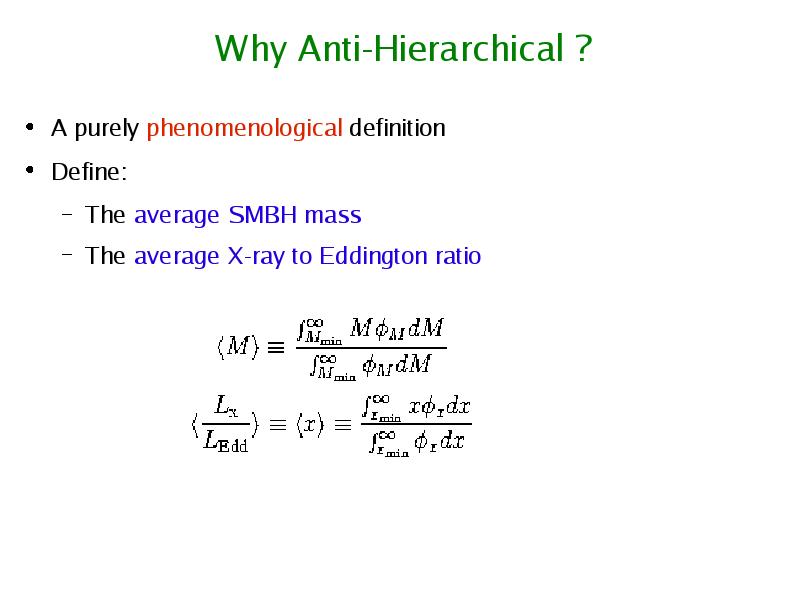 Why Anti-Hierarchical ?

• A purely phenomenological definition

• Define:

– The average SMBH mass

– The average X-ray to Eddington ratio

$\langle M \rangle \equiv \frac{\int_{M_{\rm min}}^{\infty} M \phi_M dM}{\int_{M_{\rm min}}^{\infty} \phi_M dM}$

$\langle \frac{L_{\rm x}}{L_{\rm Edd}} \rangle \equiv \langle x \rangle \equiv \frac{\int_{x_{\rm min}}^{\infty} x \phi_x dx}{\int_{x_{\rm min}}^{\infty} \phi_x dx}$